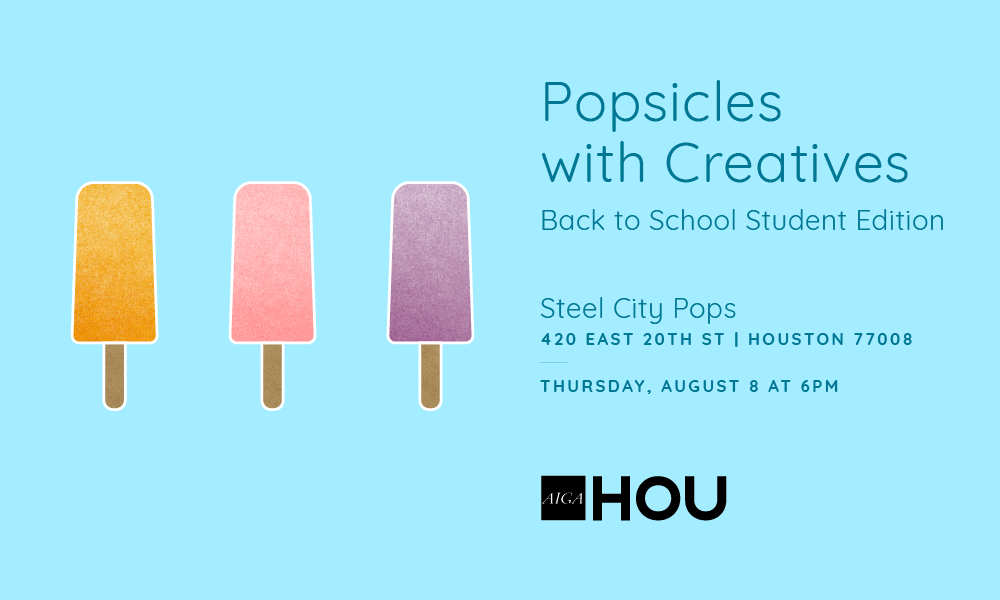 Popsicles with Creatives

Back to School Student Edition

Steel City Pops

420 EAST 20TH ST | HOUSTON 77008

THURSDAY, AUGUST 8 AT 6PM

AIGA HOU